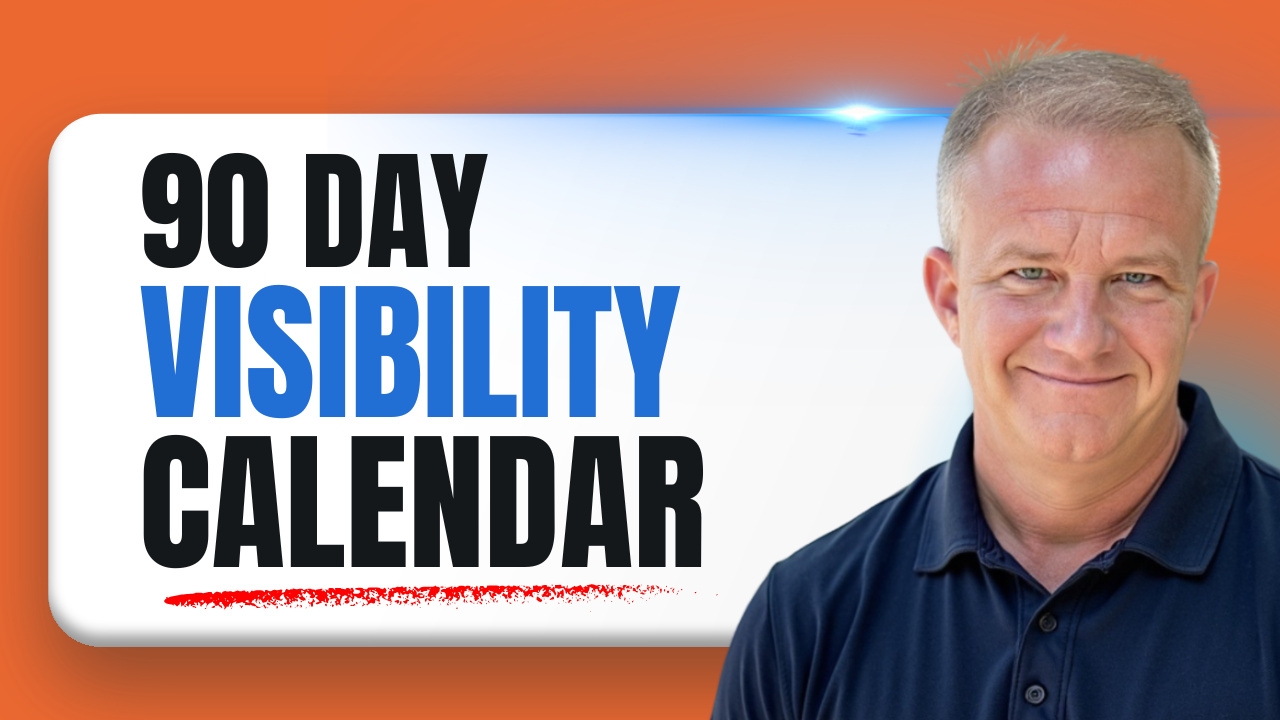 90 DAY
VISIBILITY
CALENDAR